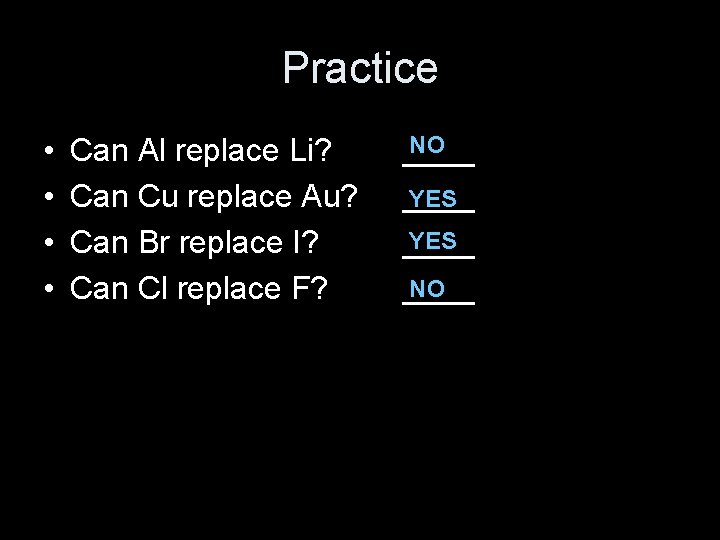 Practice

• Can Al replace Li? NO
• Can Cu replace Au? YES
• Can Br replace I? YES
• Can Cl replace F? NO